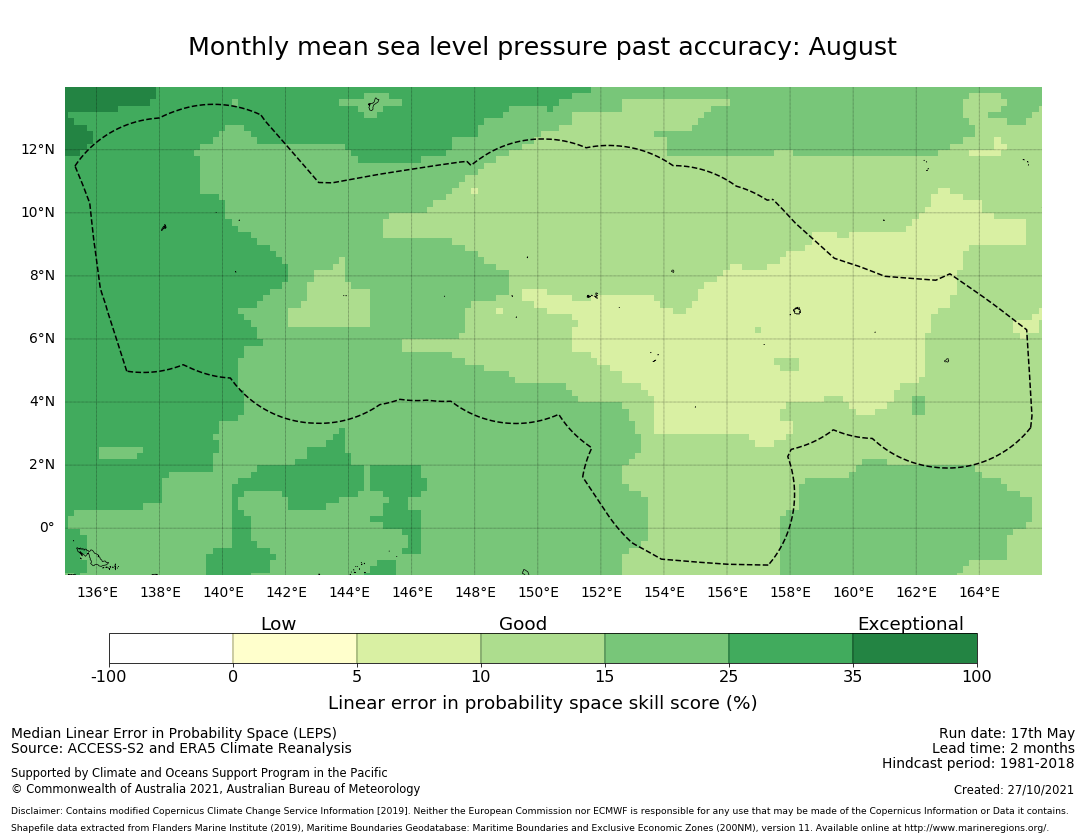 Monthly mean sea level pressure past accuracy: August

12°N
10°N
8°N
6°N
4°N
2°N
0°

136°E 138°E 140°E 142°E 144°E 146°E 148°E 150°E 152°E 154°E 156°E 158°E 160°E 162°E 164°E

Low Good Exceptional

-100 0 5 10 15 25 35 100

Linear error in probability space skill score (%)

Median Linear Error in Probability Space (LEPS)
Source: ACCESS-S2 and ERA5 Climate Reanalysis

Supported by Climate and Oceans Support Program in the Pacific
© Commonwealth of Australia 2021, Australian Bureau of Meteorology

Run date: 17th May
Lead time: 2 months
Hindcast period: 1981-2018

Created: 27/10/2021

Disclaimer: Contains modified Copernicus Climate Change Service Information [2019]. Neither the European Commission nor ECMWF is responsible for any use that may be made of the Copernicus Information or Data it contains.
Shapefile data extracted from Flanders Marine Institute (2019), Maritime Boundaries Geodatabase: Maritime Boundaries and Exclusive Economic Zones (200NM), version 11. Available online at http://www.marineregions.org/.